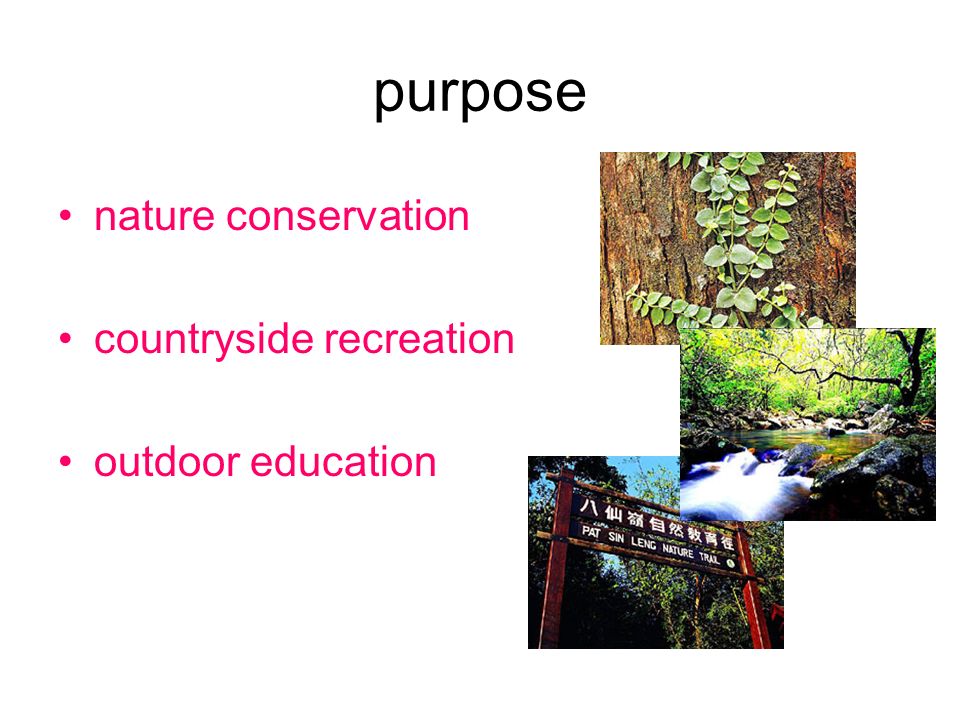 purpose

• nature conservation

• countryside recreation

• outdoor education

八仙嶺自然教育徑
PAT SIN LENG NATURE TRAIL